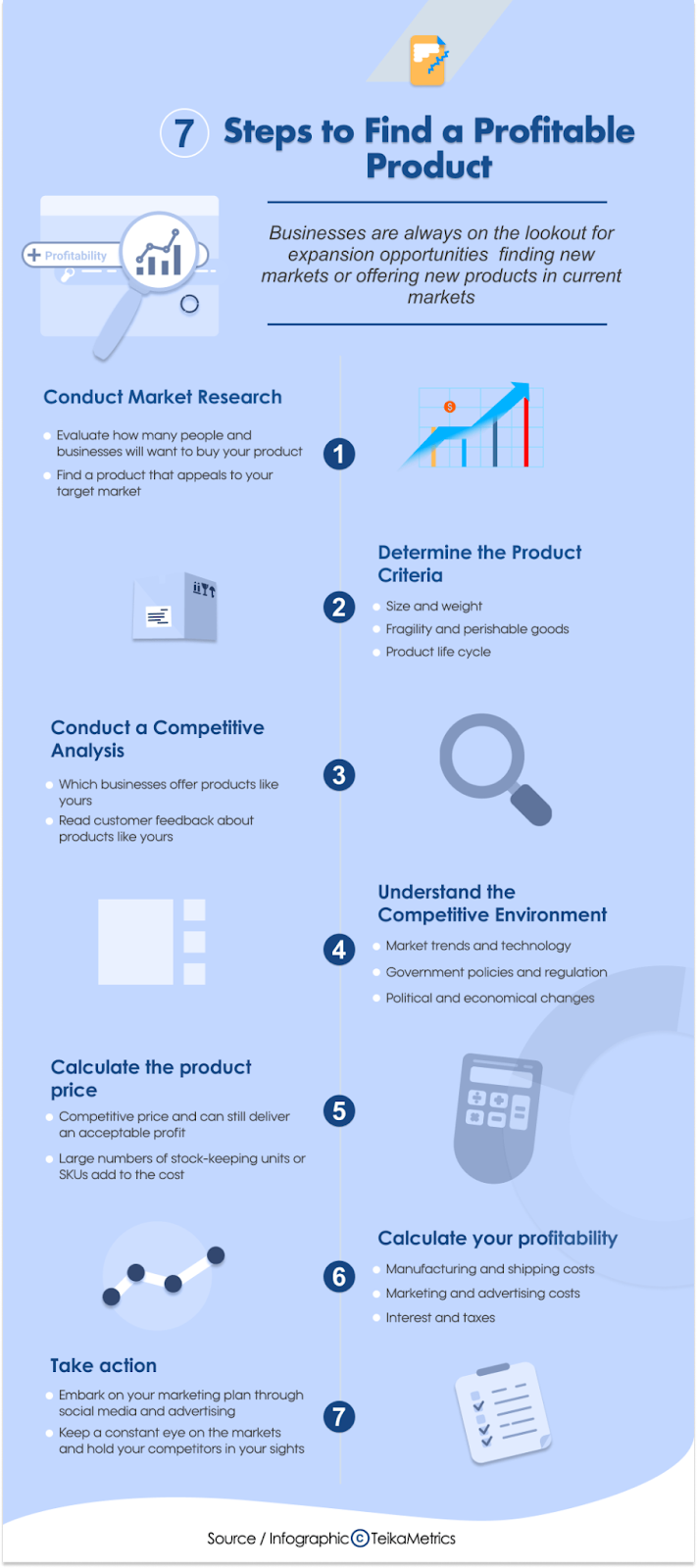 7 Steps to Find a Profitable Product

Profitability

Businesses are always on the lookout for expansion opportunities finding new markets or offering new products in current markets

Conduct Market Research

Evaluate how many people and businesses will want to buy your product

Find a product that appeals to your target market

1

Determine the Product Criteria

2

Size and weight

Fragility and perishable goods

Product life cycle

Conduct a Competitive Analysis

Which businesses offer products like yours

Read customer feedback about products like yours

3

Understand the Competitive Environment

4

Market trends and technology

Government policies and regulation

Political and economical changes

Calculate the product price

Competitive price and can still deliver an acceptable profit

Large numbers of stock-keeping units or SKUs add to the cost

5

Calculate your profitability

6

Manufacturing and shipping costs

Marketing and advertising costs

Interest and taxes

Take action

Embark on your marketing plan through social media and advertising

Keep a constant eye on the markets and hold your competitors in your sights

7

Source / Infographic © TeikaMetrics